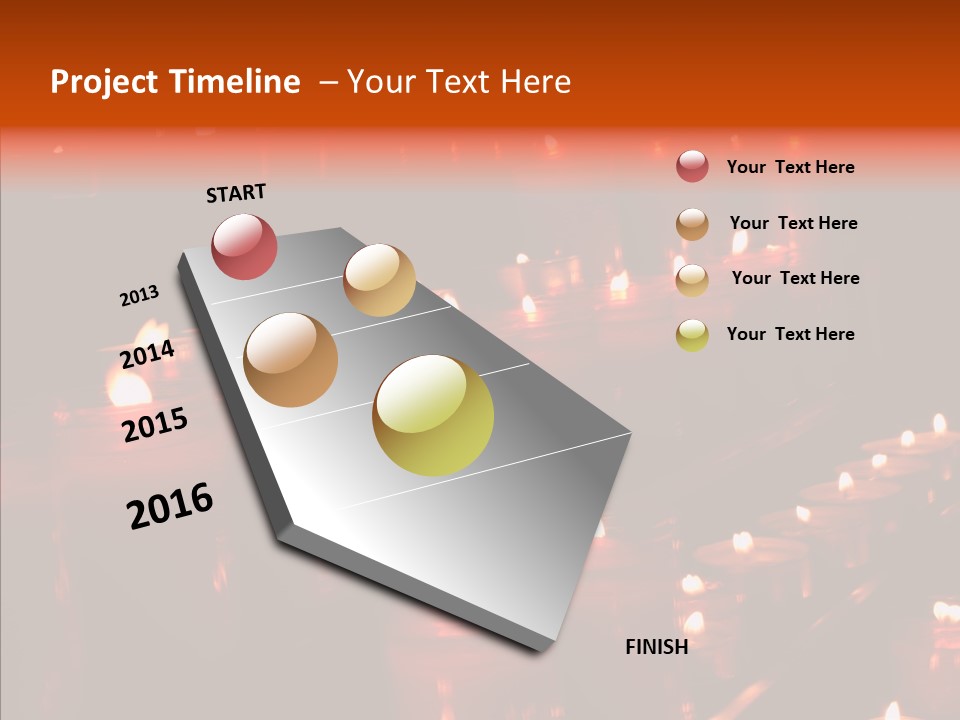 Project Timeline – Your Text Here

START

2013

2014

2015

2016

FINISH

Your Text Here

Your Text Here

Your Text Here

Your Text Here